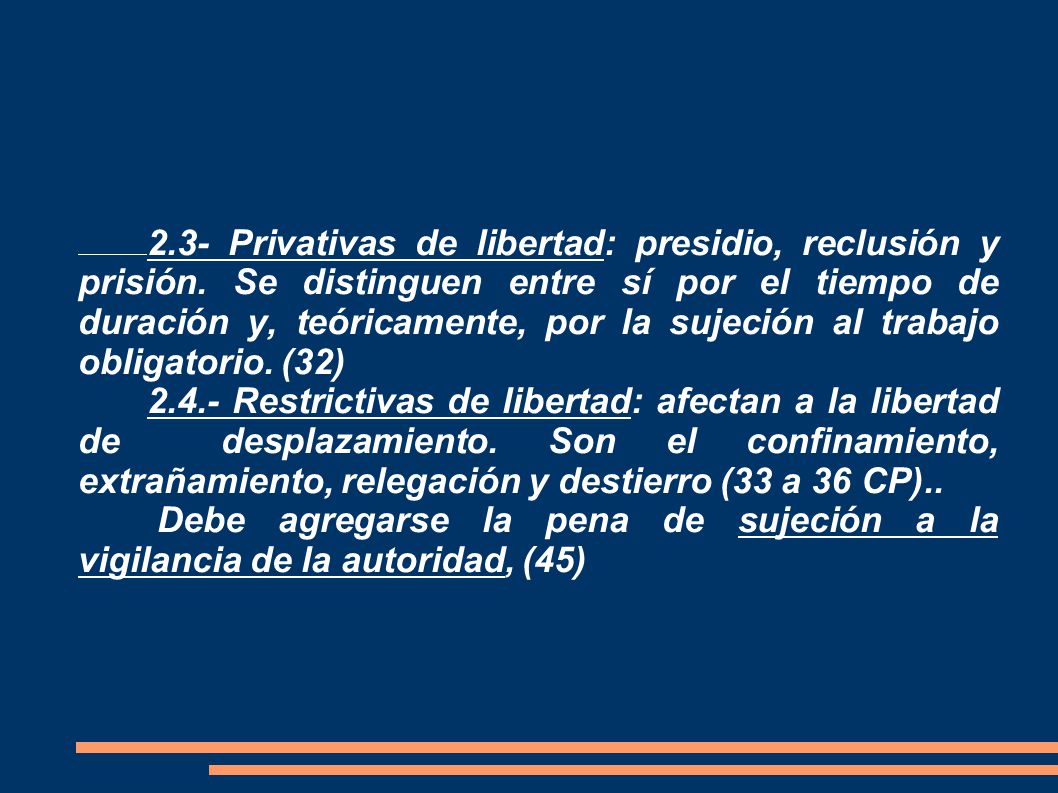 2.3- Privativas de libertad: presidio, reclusión y prisión. Se distinguen entre sí por el tiempo de duración y, teóricamente, por la sujeción al trabajo obligatorio. (32)

2.4.- Restrictivas de libertad: afectan a la libertad de desplazamiento. Son el confinamiento, extrañamiento, relegación y destierro (33 a 36 CP)..

Debe agregarse la pena de sujeción a la vigilancia de la autoridad, (45)